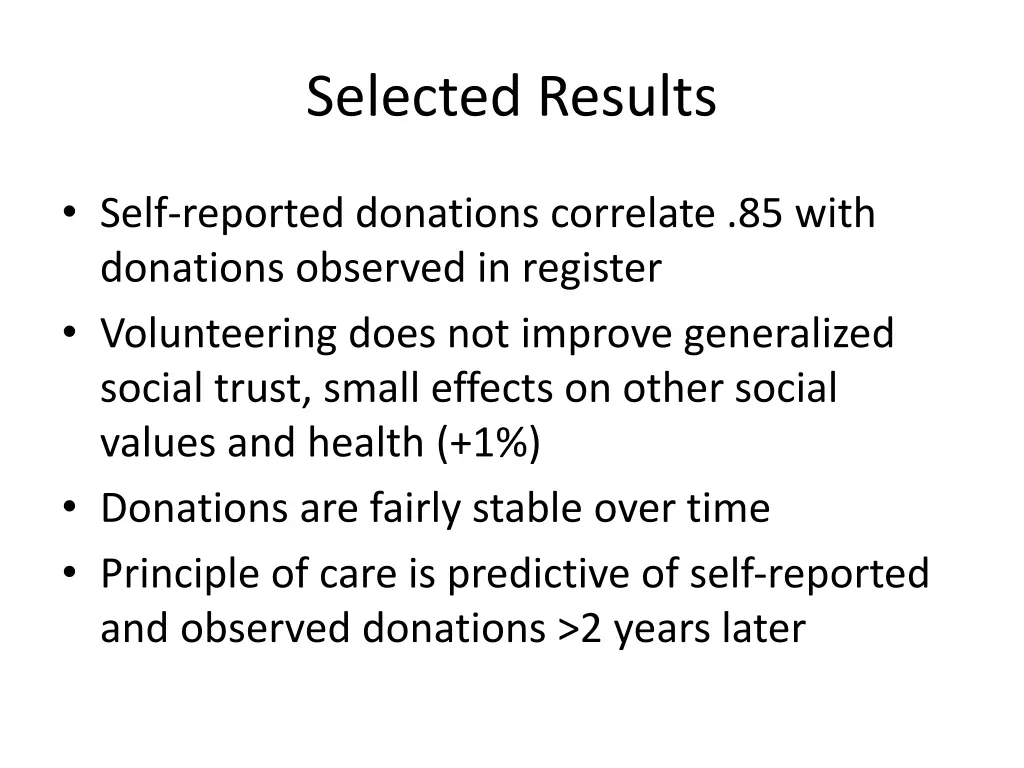 Selected Results

• Self-reported donations correlate .85 with donations observed in register
• Volunteering does not improve generalized social trust, small effects on other social values and health (+1%)
• Donations are fairly stable over time
• Principle of care is predictive of self-reported and observed donations >2 years later